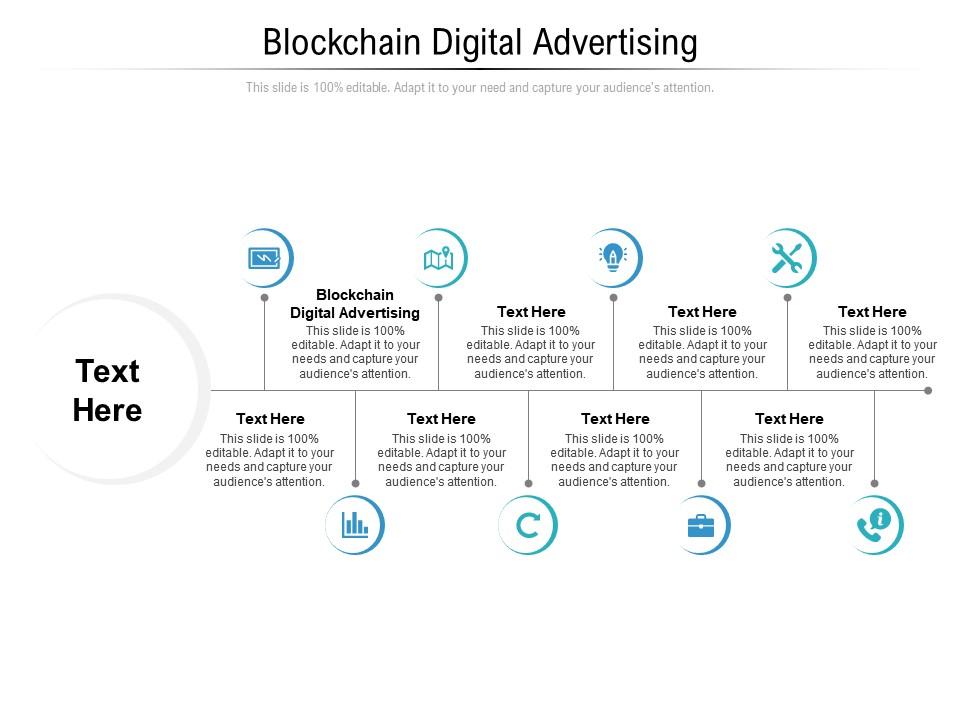 Blockchain Digital Advertising

This slide is 100% editable. Adapt it to your need and capture your audience's attention.

Text Here

Blockchain Digital Advertising
This slide is 100% editable. Adapt it to your needs and capture your audience's attention.

Text Here
This slide is 100% editable. Adapt it to your needs and capture your audience's attention.

Text Here
This slide is 100% editable. Adapt it to your needs and capture your audience's attention.

Text Here
This slide is 100% editable. Adapt it to your needs and capture your audience's attention.

Text Here
This slide is 100% editable. Adapt it to your needs and capture your audience's attention.

Text Here
This slide is 100% editable. Adapt it to your needs and capture your audience's attention.

Text Here
This slide is 100% editable. Adapt it to your needs and capture your audience's attention.

Text Here
This slide is 100% editable. Adapt it to your needs and capture your audience's attention.